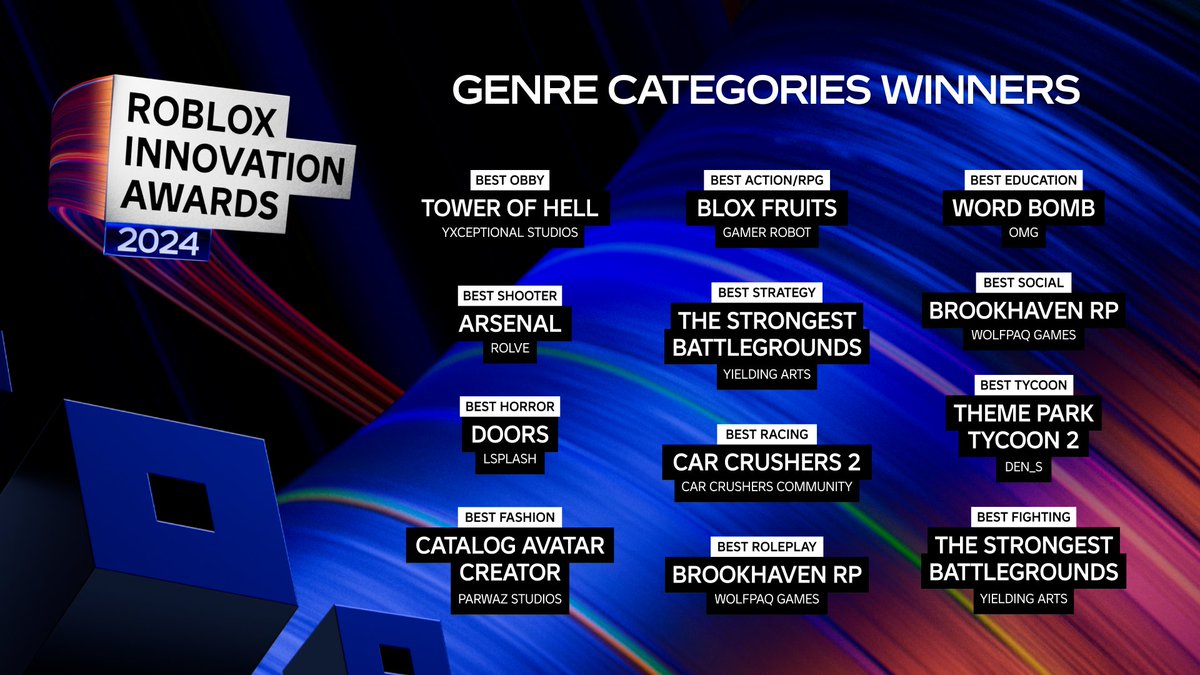 ROBLOX INNOVATION AWARDS 2024

GENRE CATEGORIES WINNERS

BEST OBBY
TOWER OF HELL
YXCEPTIONAL STUDIOS

BEST SHOOTER
ARSENAL
ROLVE

BEST HORROR
DOORS
LSPLASH

BEST FASHION
CATALOG AVATAR CREATOR
PARWAZ STUDIOS

BEST ACTION/RPG
BLOX FRUITS
GAMER ROBOT

BEST STRATEGY
THE STRONGEST BATTLEGROUNDS
YIELDING ARTS

BEST RACING
CAR CRUSHERS 2
CAR CRUSHERS COMMUNITY

BEST ROLEPLAY
BROOKHAVEN RP
WOLFPAQ GAMES

BEST EDUCATION
WORD BOMB
OMG

BEST SOCIAL
BROOKHAVEN RP
WOLFPAQ GAMES

BEST TYCOON
THEME PARK TYCOON 2
DEN_S

BEST FIGHTING
THE STRONGEST BATTLEGROUNDS
YIELDING ARTS